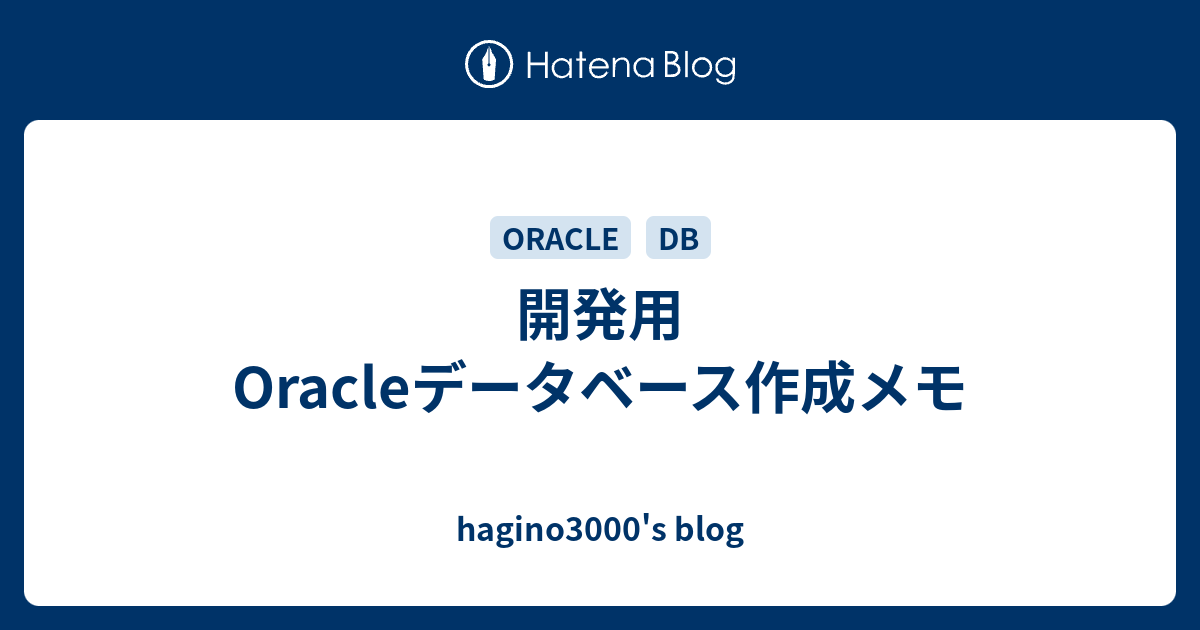 Hatena Blog

ORACLE DB

開発用
Oracleデータベース作成メモ

hagino3000's blog